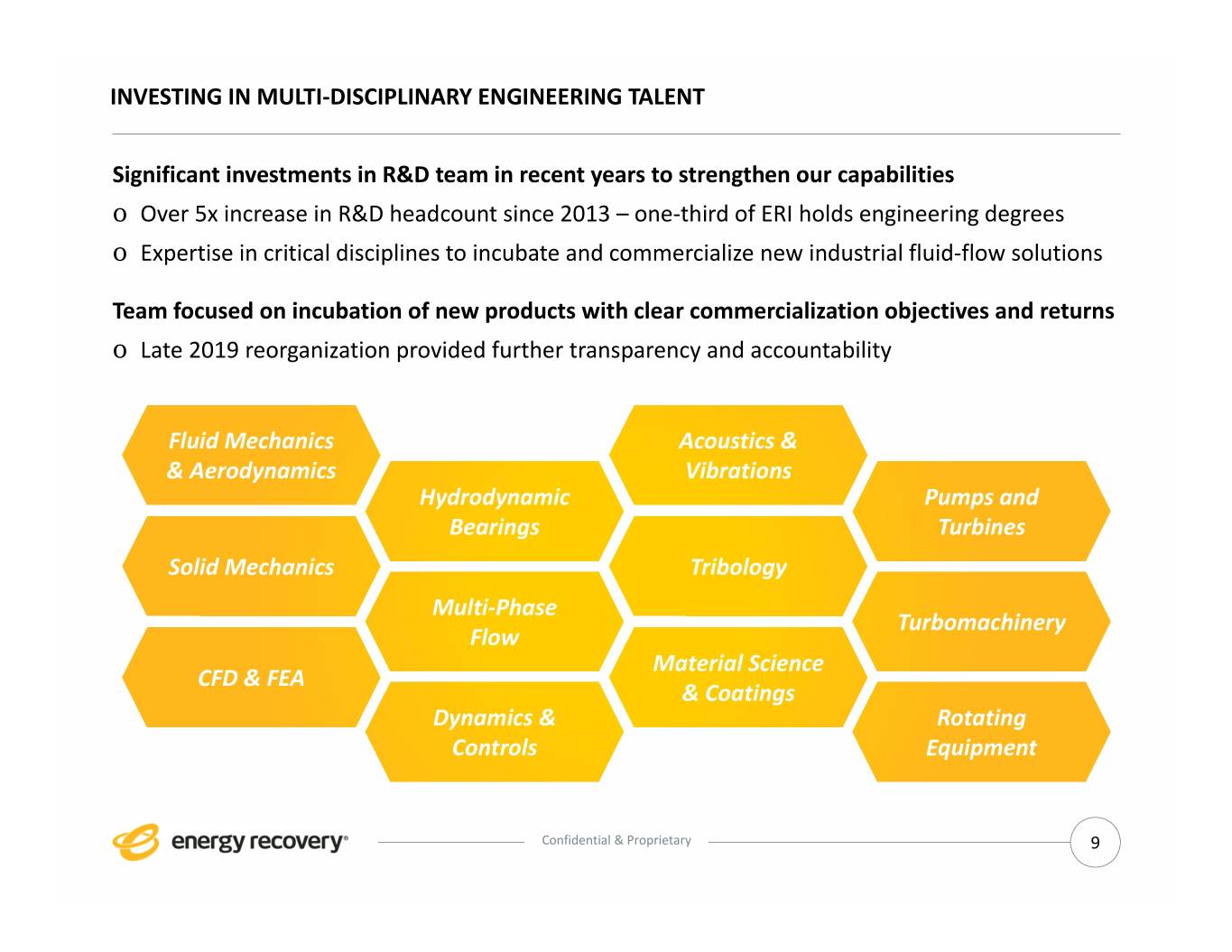 INVESTING IN MULTI-DISCIPLINARY ENGINEERING TALENT

Significant investments in R&D team in recent years to strengthen our capabilities

o Over 5x increase in R&D headcount since 2013 – one-third of ERI holds engineering degrees

o Expertise in critical disciplines to incubate and commercialize new industrial fluid-flow solutions

Team focused on incubation of new products with clear commercialization objectives and returns

o Late 2019 reorganization provided further transparency and accountability

Fluid Mechanics & Aerodynamics

Solid Mechanics

CFD & FEA

Hydrodynamic Bearings

Multi-Phase Flow

Dynamics & Controls

Acoustics & Vibrations

Tribology

Material Science & Coatings

Pumps and Turbines

Turbomachinery

Rotating Equipment

energy recovery®

Confidential & Proprietary

9